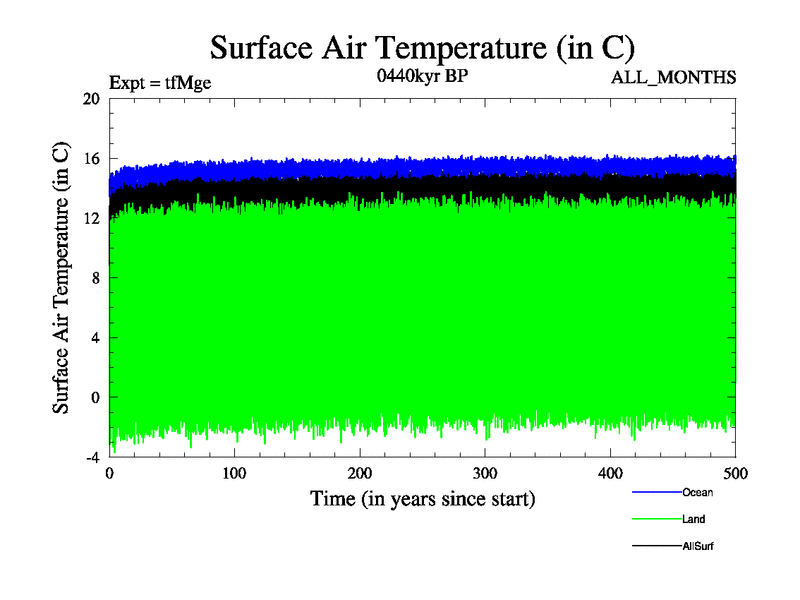 Surface Air Temperature (in C)

Expt = tfMge

0440kyr BP

ALL_MONTHS

Surface Air Temperature (in C)

20
16
12
8
4
0
-4

0
100
200
300
400
500

Time (in years since start)

Ocean
Land
AllSurf